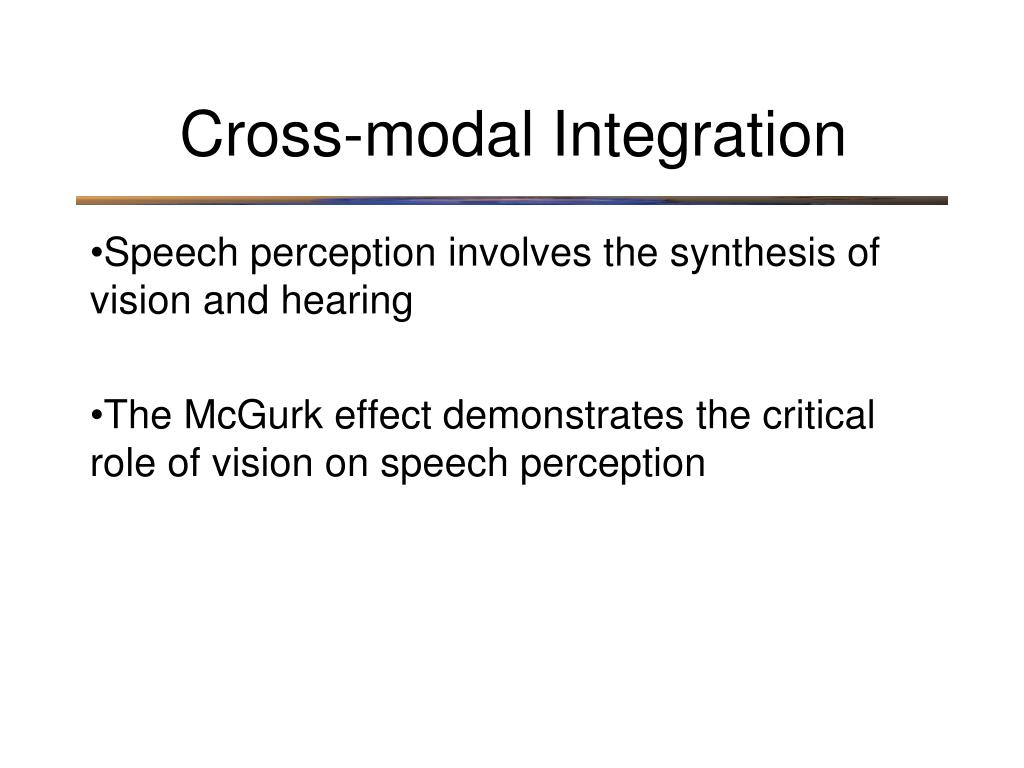 Cross-modal Integration

•Speech perception involves the synthesis of vision and hearing

•The McGurk effect demonstrates the critical role of vision on speech perception